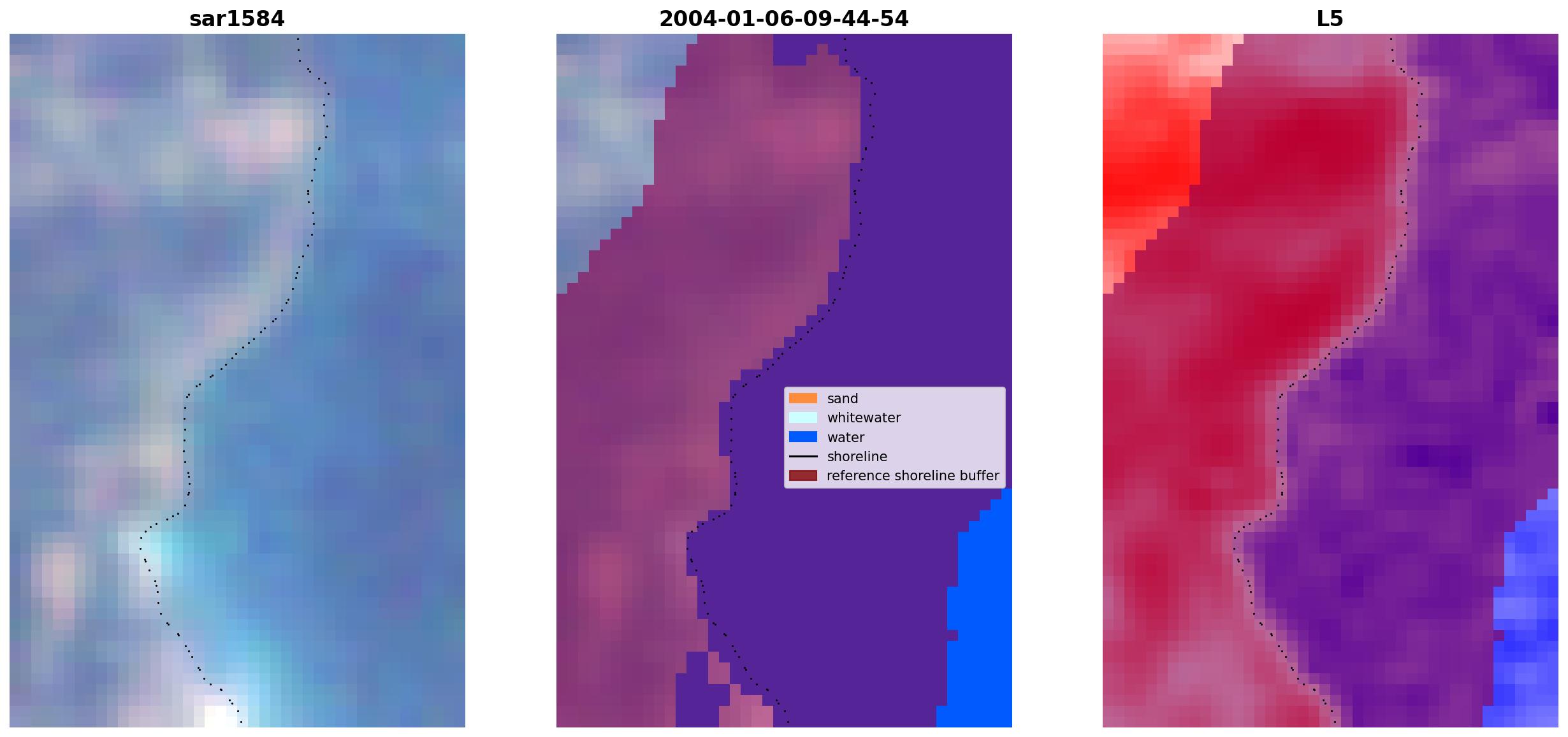 sar1584

2004-01-06-09-44-54

sand
whitewater
water
shoreline
reference shoreline buffer

L5